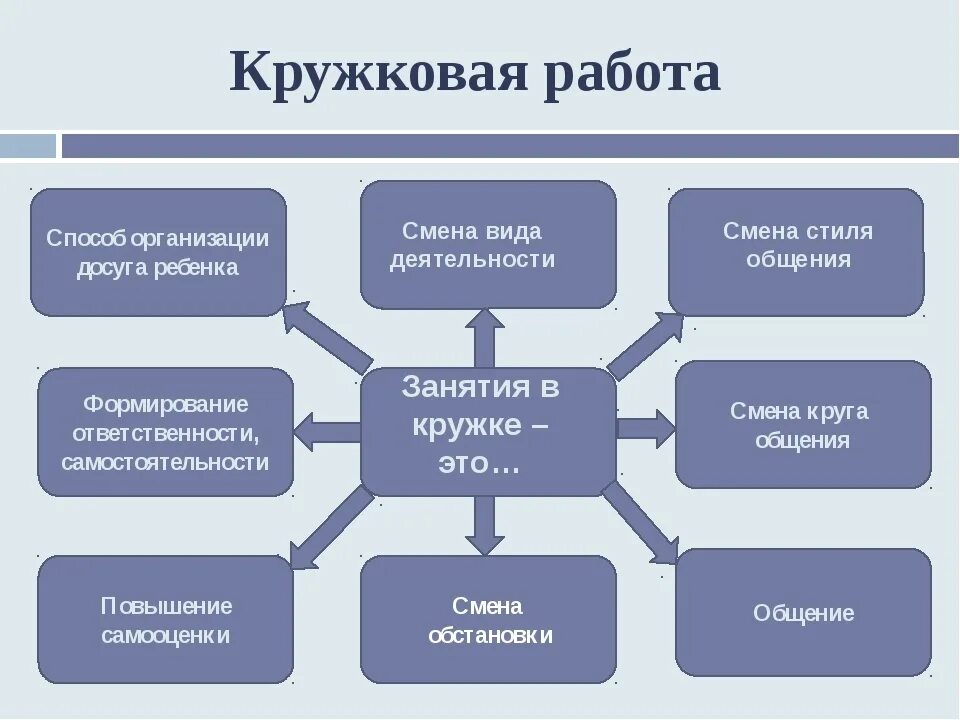 Кружковая работа

Способ организации досуга ребенка

Смена вида деятельности

Смена стиля общения

Формирование ответственности, самостоятельности

Занятия в кружке – это…

Смена круга общения

Повышение самооценки

Смена обстановки

Общение